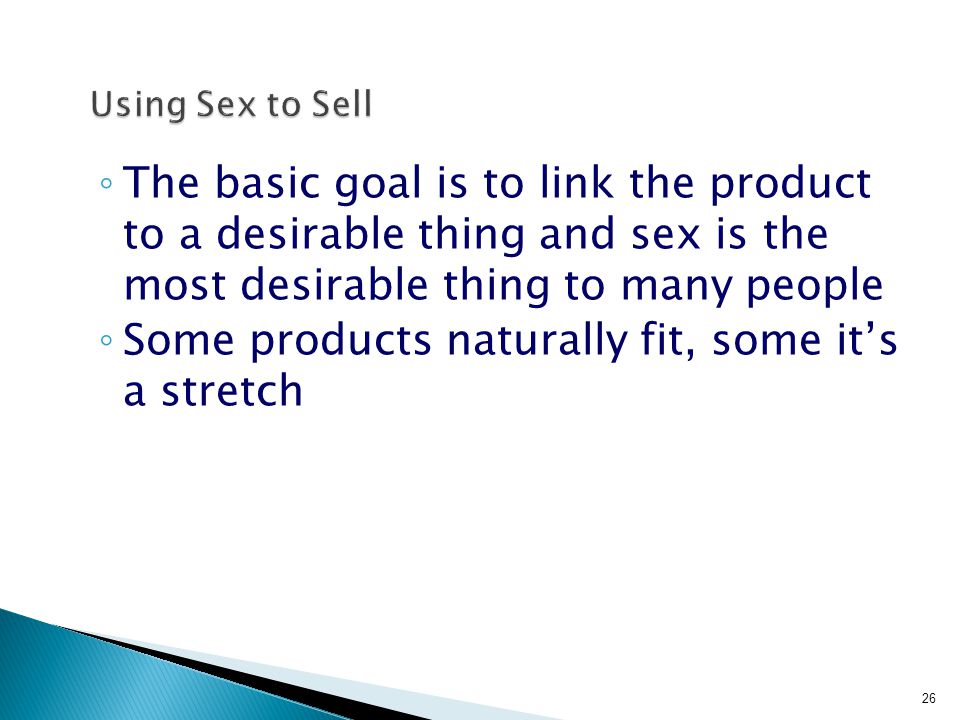 Using Sex to Sell

◦ The basic goal is to link the product to a desirable thing and sex is the most desirable thing to many people
◦ Some products naturally fit, some it's a stretch

26